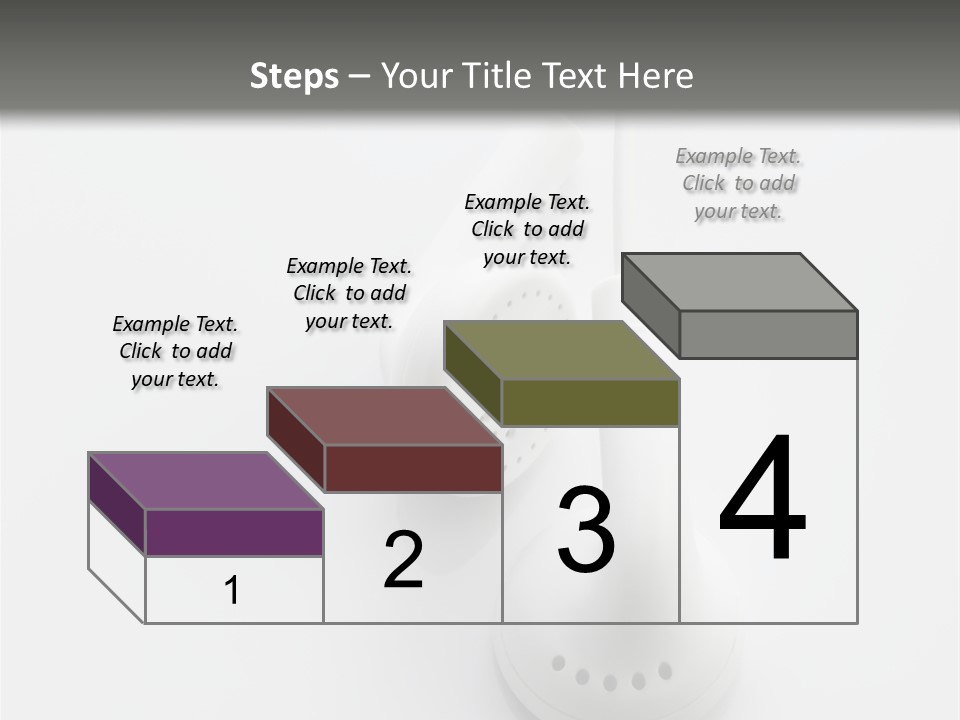 Steps – Your Title Text Here

Example Text. Click to add your text.

Example Text. Click to add your text.

Example Text. Click to add your text.

Example Text. Click to add your text.

1

2

3

4